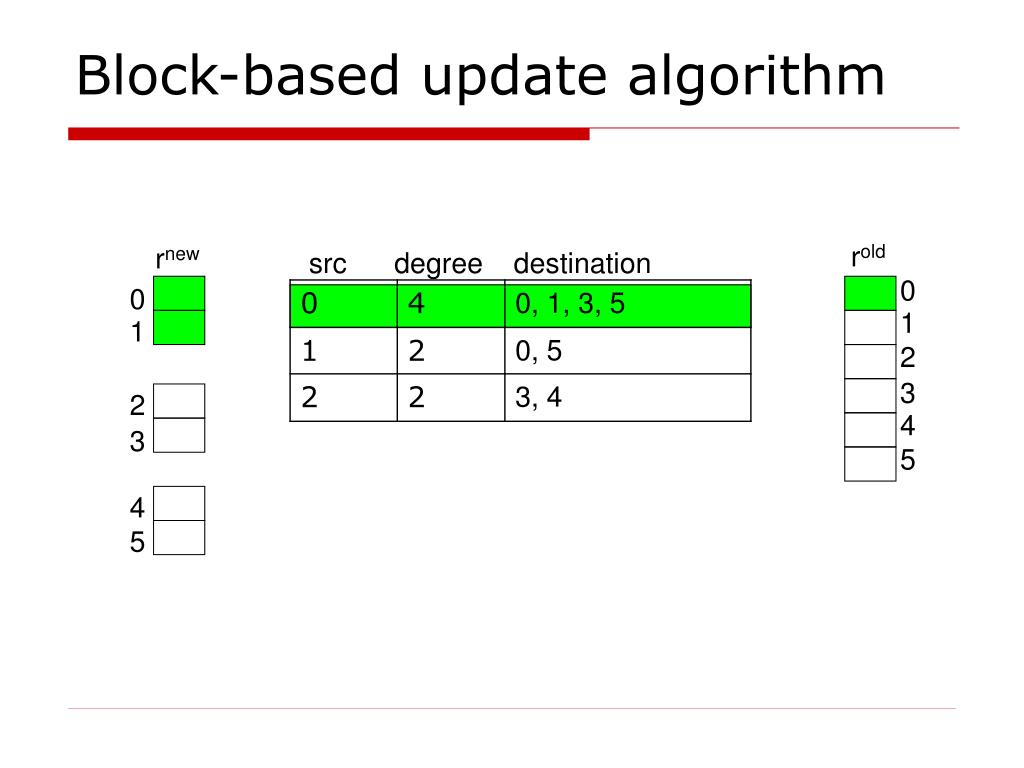 Block-based update algorithm

$r^{new}$

0
1

2
3

4
5

| src | degree | destination |
|---|---|---|
| 0 | 4 | 0, 1, 3, 5 |
| 1 | 2 | 0, 5 |
| 2 | 2 | 3, 4 |

$r^{old}$

0
1
2
3
4
5